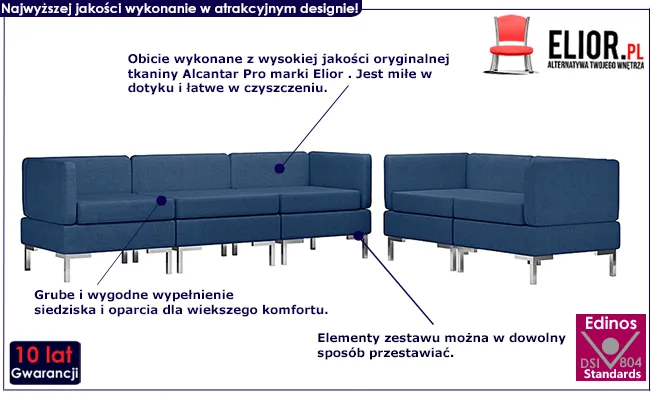 Najwyższej jakości wykonanie w atrakcyjnym designie!

ELIOR.PL
ALTERNATYWA TWOJEGO WNĘTRZA

Obicie wykonane z wysokiej jakości oryginalnej tkaniny Alcantar Pro marki Elior . Jest miłe w dotyku i łatwe w czyszczeniu.

Grube i wygodne wypełnienie siedziska i oparcia dla wiekszego komfortu.

Elementy zestawu można w dowolny sposób przestawiać.

10 lat
Gwarancji

Edinos
DSI 804
Standards